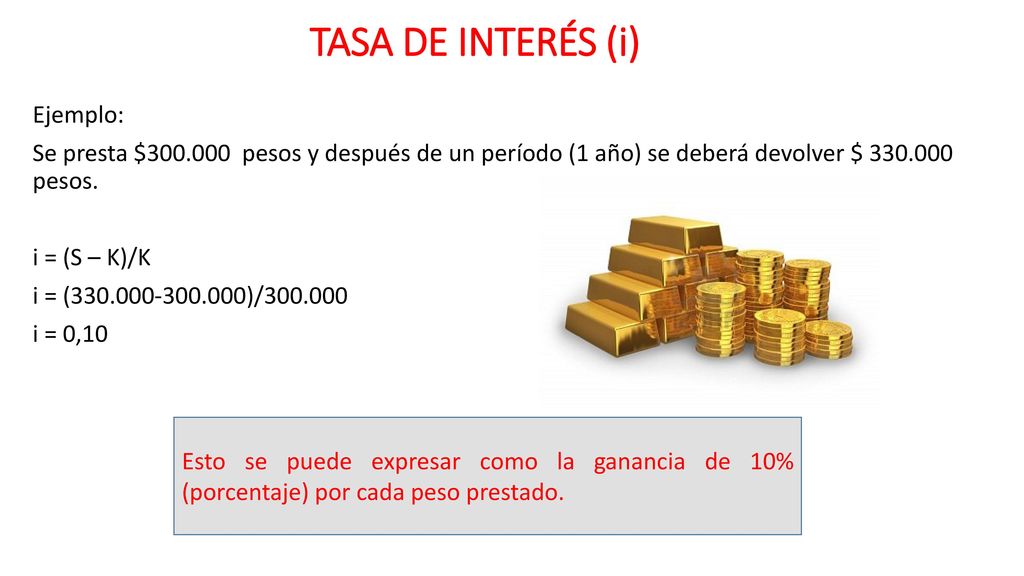 TASA DE INTERÉS (i)

Ejemplo:

Se presta \$300.000 pesos y después de un período (1 año) se deberá devolver \$ 330.000 pesos.

i = (S – K)/K

i = (330.000-300.000)/300.000

i = 0,10

Esto se puede expresar como la ganancia de 10% (porcentaje) por cada peso prestado.